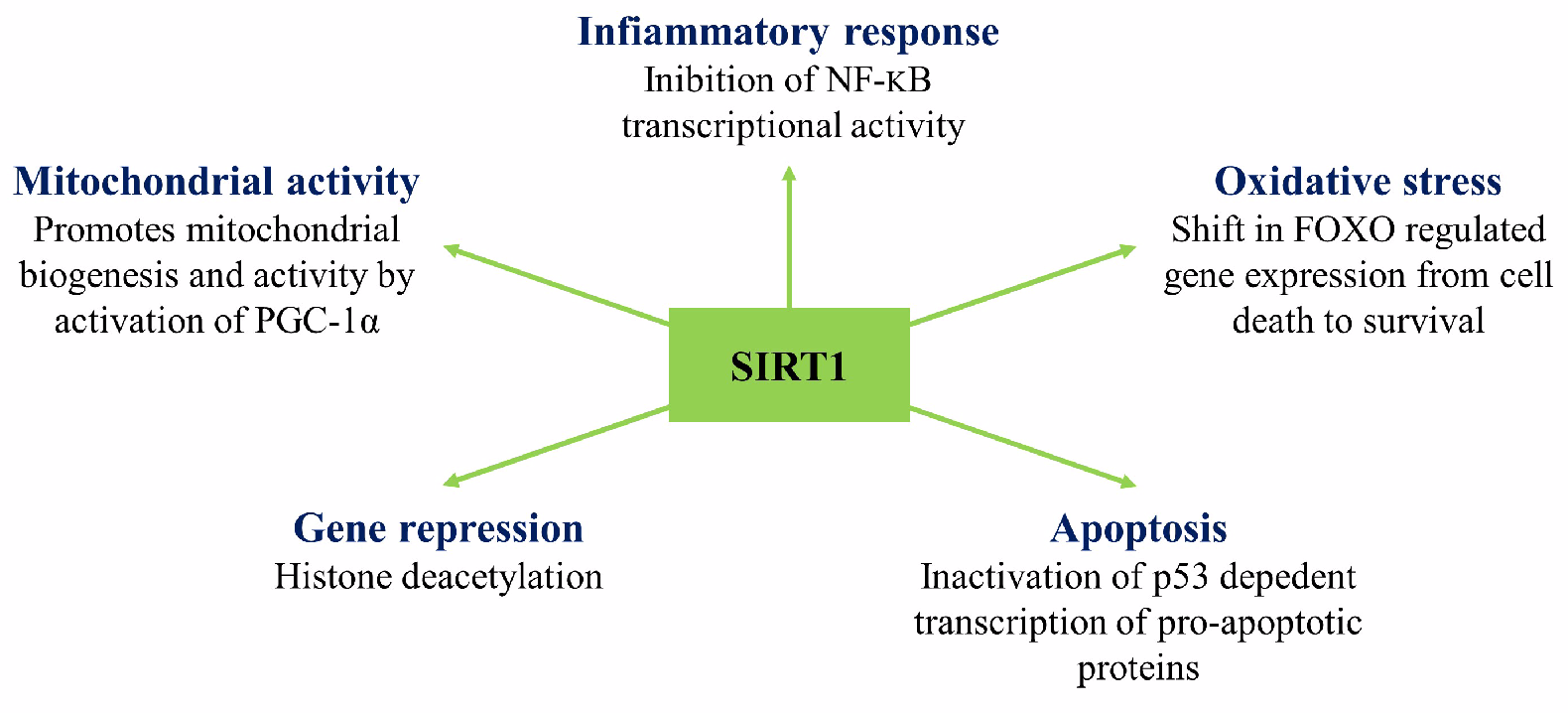 Infiammatory response
Inibition of NF-κB transcriptional activity

Mitochondrial activity
Promotes mitochondrial biogenesis and activity by activation of PGC-1α

Oxidative stress
Shift in FOXO regulated gene expression from cell death to survival

SIRT1

Gene repression
Histone deacetylation

Apoptosis
Inactivation of p53 depedent transcription of pro-apoptotic proteins